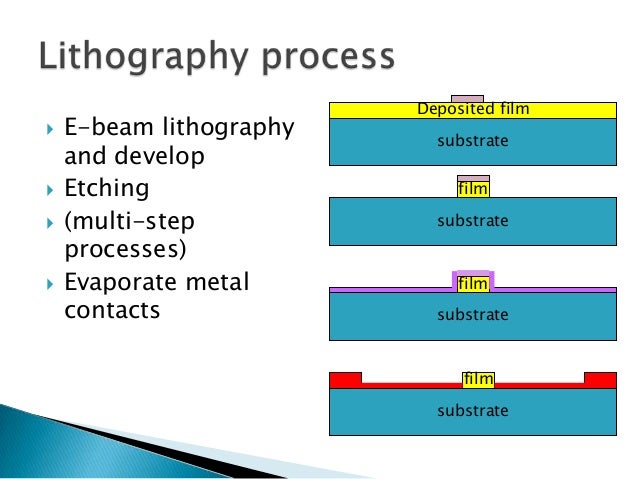 Lithography process

E-beam lithography and develop

Etching

(multi-step processes)

Evaporate metal contacts

Deposited film

substrate

film

substrate

film

substrate

film

substrate